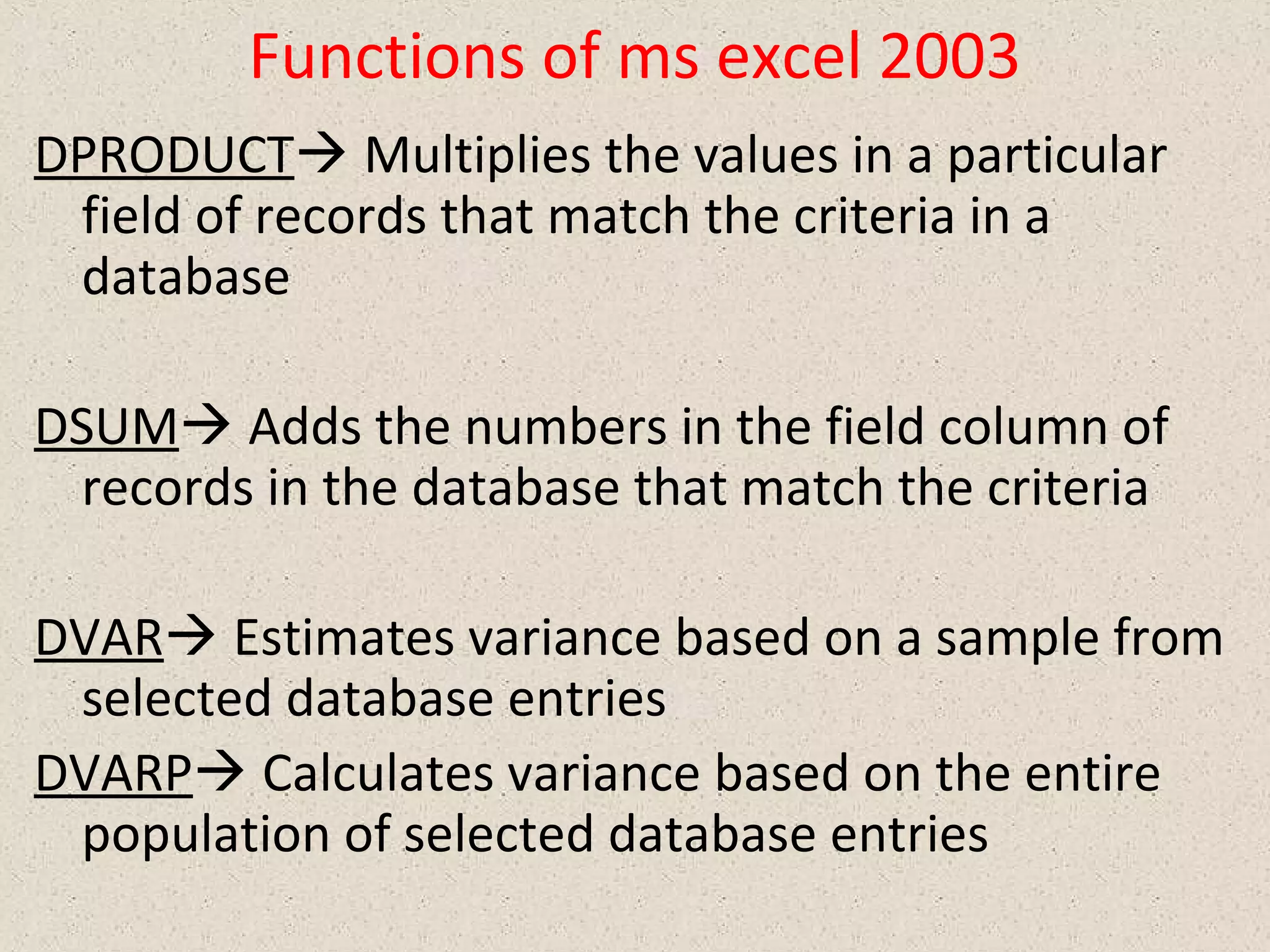 Functions of ms excel 2003

DPRODUCT→ Multiplies the values in a particular field of records that match the criteria in a database

DSUM→ Adds the numbers in the field column of records in the database that match the criteria

DVAR→ Estimates variance based on a sample from selected database entries

DVARP→ Calculates variance based on the entire population of selected database entries